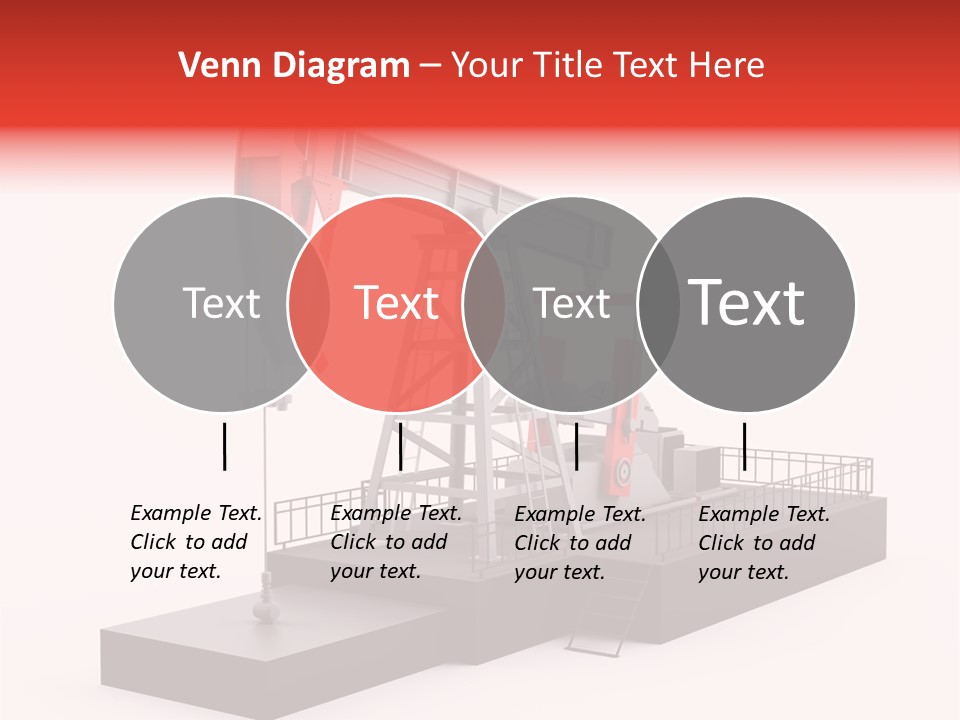 Venn Diagram – Your Title Text Here

Text

Text

Text

Text

Example Text. Click to add your text.

Example Text. Click to add your text.

Example Text. Click to add your text.

Example Text. Click to add your text.